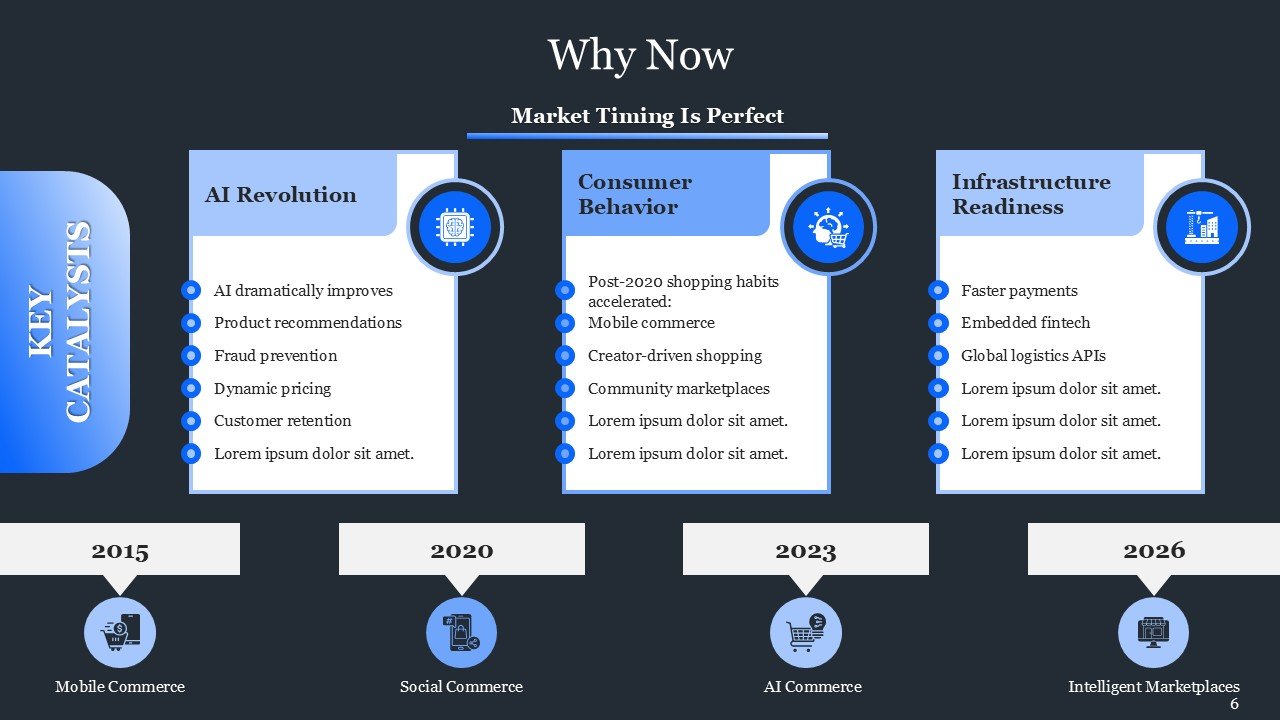 Why Now

Market Timing Is Perfect

KEY CATALYSTS

AI Revolution

AI dramatically improves
Product recommendations
Fraud prevention
Dynamic pricing
Customer retention
Lorem ipsum dolor sit amet.

Consumer Behavior

Post-2020 shopping habits accelerated:
Mobile commerce
Creator-driven shopping
Community marketplaces
Lorem ipsum dolor sit amet.
Lorem ipsum dolor sit amet.

Infrastructure Readiness

Faster payments
Embedded fintech
Global logistics APIs
Lorem ipsum dolor sit amet.
Lorem ipsum dolor sit amet.
Lorem ipsum dolor sit amet.

2015
Mobile Commerce

2020
Social Commerce

2023
AI Commerce

2026
Intelligent Marketplaces

6